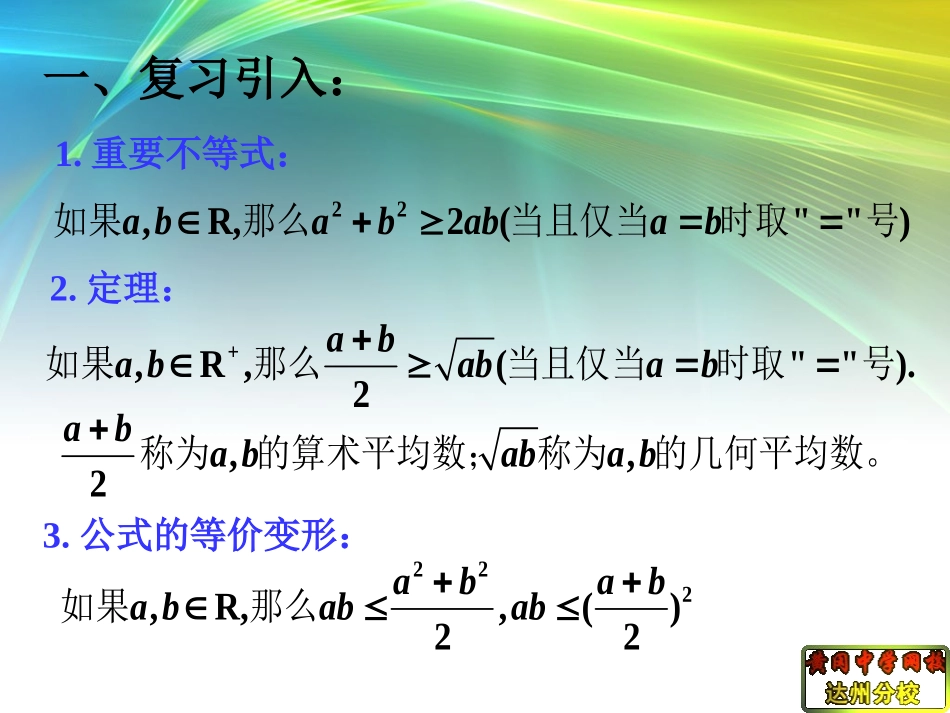 一、复习引入：

1. 重要不等式：

如果$a,b\in R$,那么$a^2+b^2\geq 2ab$(当且仅当$a=b$时取"="号)

2. 定理：

如果$a,b\in R^+$,那么$\frac{a+b}{2}\geq\sqrt{ab}$(当且仅当$a=b$时取"="号).

$\frac{a+b}{2}$称为$a,b$的算术平均数;$\sqrt{ab}$称为$a,b$的几何平均数。

3. 公式的等价变形：

如果$a,b\in R$,那么$ab\leq\frac{a^2+b^2}{2}$,$ab\leq(\frac{a+b}{2})^2$

黄冈中学网校
达州分校